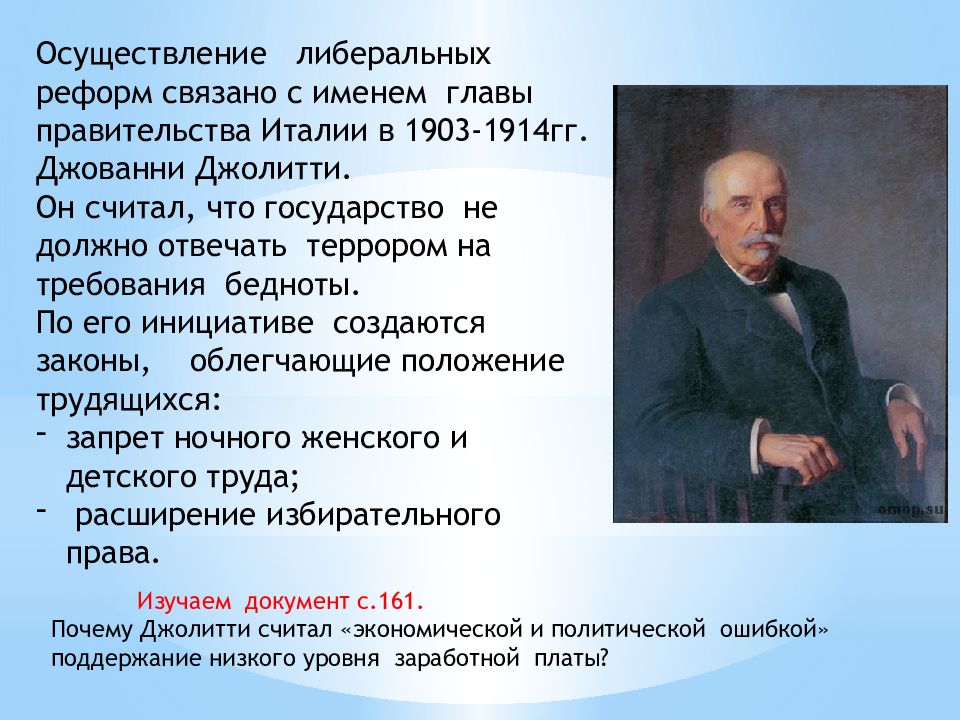 Осуществление либеральных реформ связано с именем главы правительства Италии в 1903-1914гг. Джованни Джолитти.
Он считал, что государство не должно отвечать террором на требования бедноты.
По его инициативе создаются законы, облегчающие положение трудящихся:
- запрет ночного женского и детского труда;
- расширение избирательного права.

omop.su

Изучаем документ с.161.
Почему Джолитти считал «экономической и политической ошибкой» поддержание низкого уровня заработной платы?